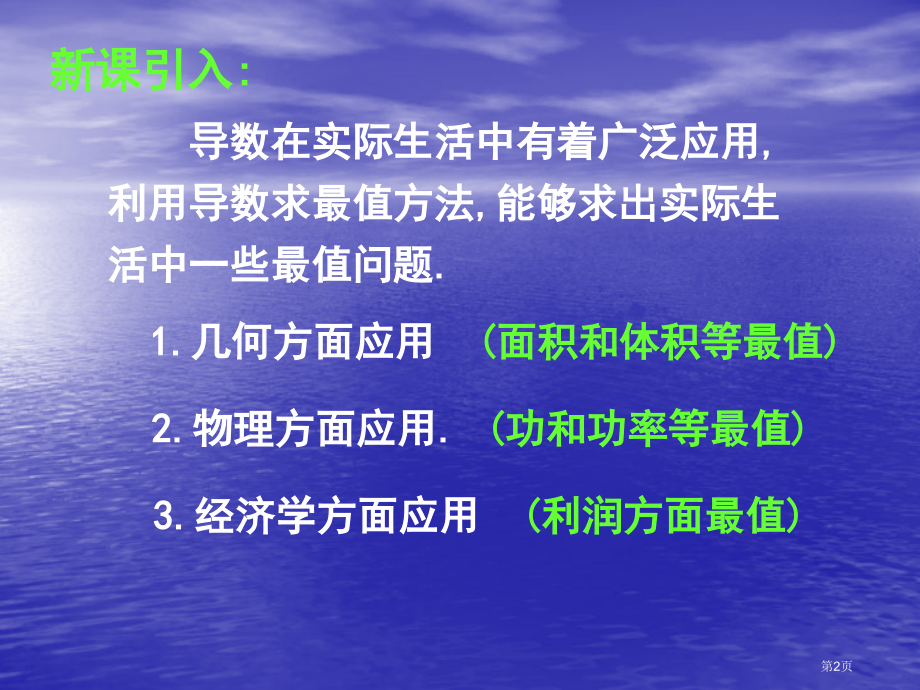 新课引入:

导数在实际生活中有着广泛应用，利用导数求最值方法，能够求出实际生活中一些最值问题.

1. 几何方面应用 （面积和体积等最值）

2. 物理方面应用. （功和功率等最值）

3. 经济学方面应用 （利润方面最值）

第2页